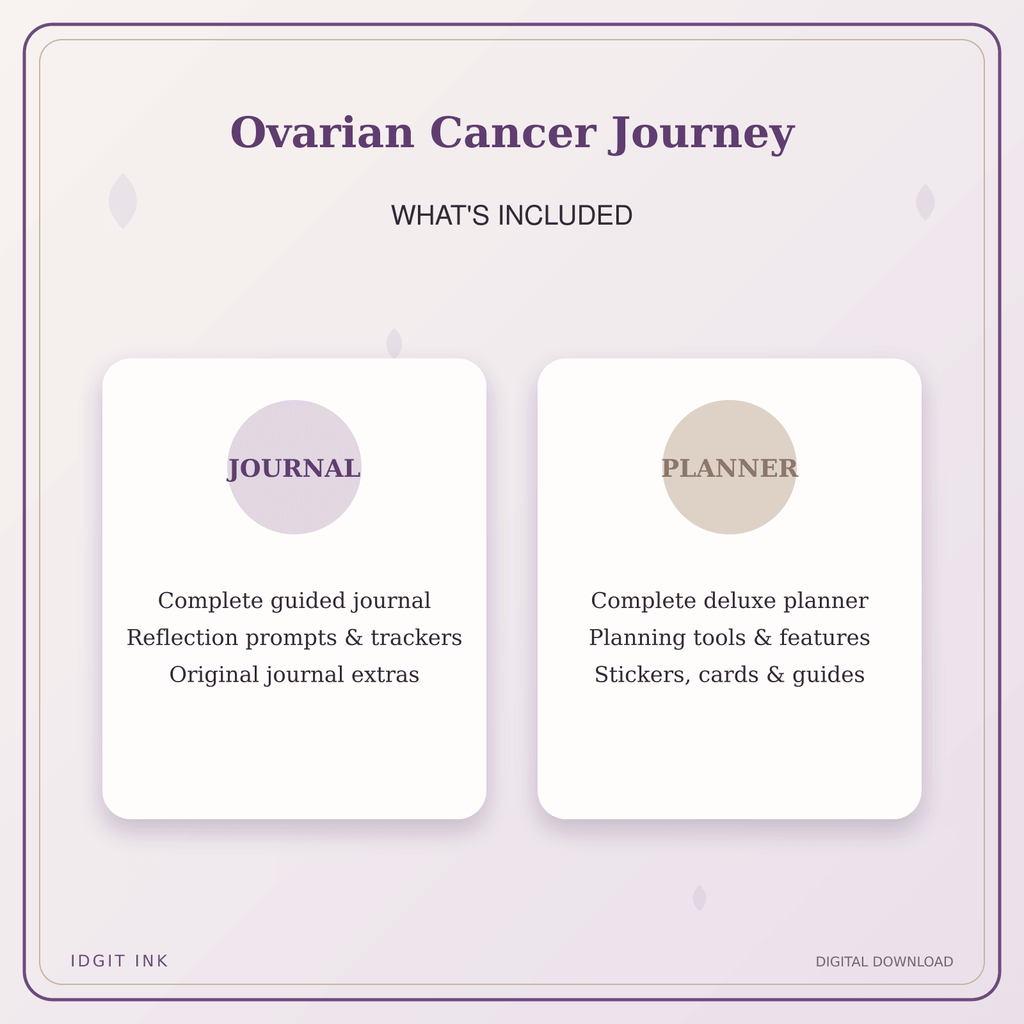 Ovarian Cancer Journey

WHAT'S INCLUDED

JOURNAL

Complete guided journal
Reflection prompts & trackers
Original journal extras

PLANNER

Complete deluxe planner
Planning tools & features
Stickers, cards & guides

IDGIT INK

DIGITAL DOWNLOAD